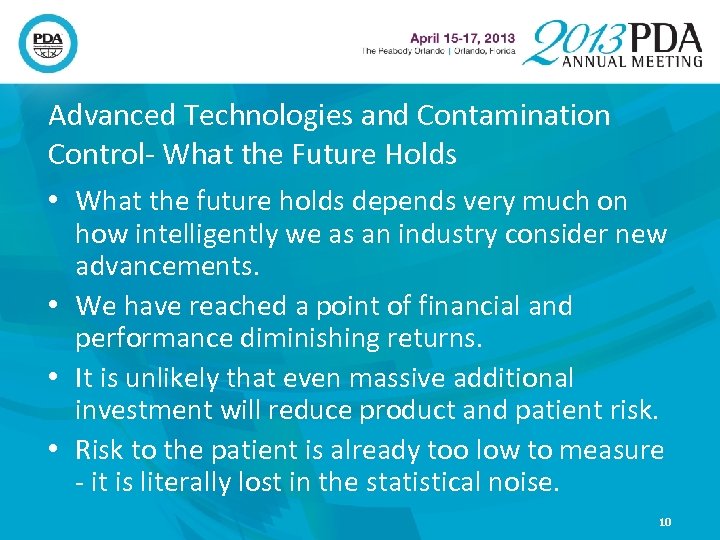 PDA

April 15-17, 2013
The Peabody Orlando | Orlando, Florida

2013 PDA
ANNUAL MEETING

Advanced Technologies and Contamination Control- What the Future Holds

• What the future holds depends very much on how intelligently we as an industry consider new advancements.
• We have reached a point of financial and performance diminishing returns.
• It is unlikely that even massive additional investment will reduce product and patient risk.
• Risk to the patient is already too low to measure - it is literally lost in the statistical noise.

10